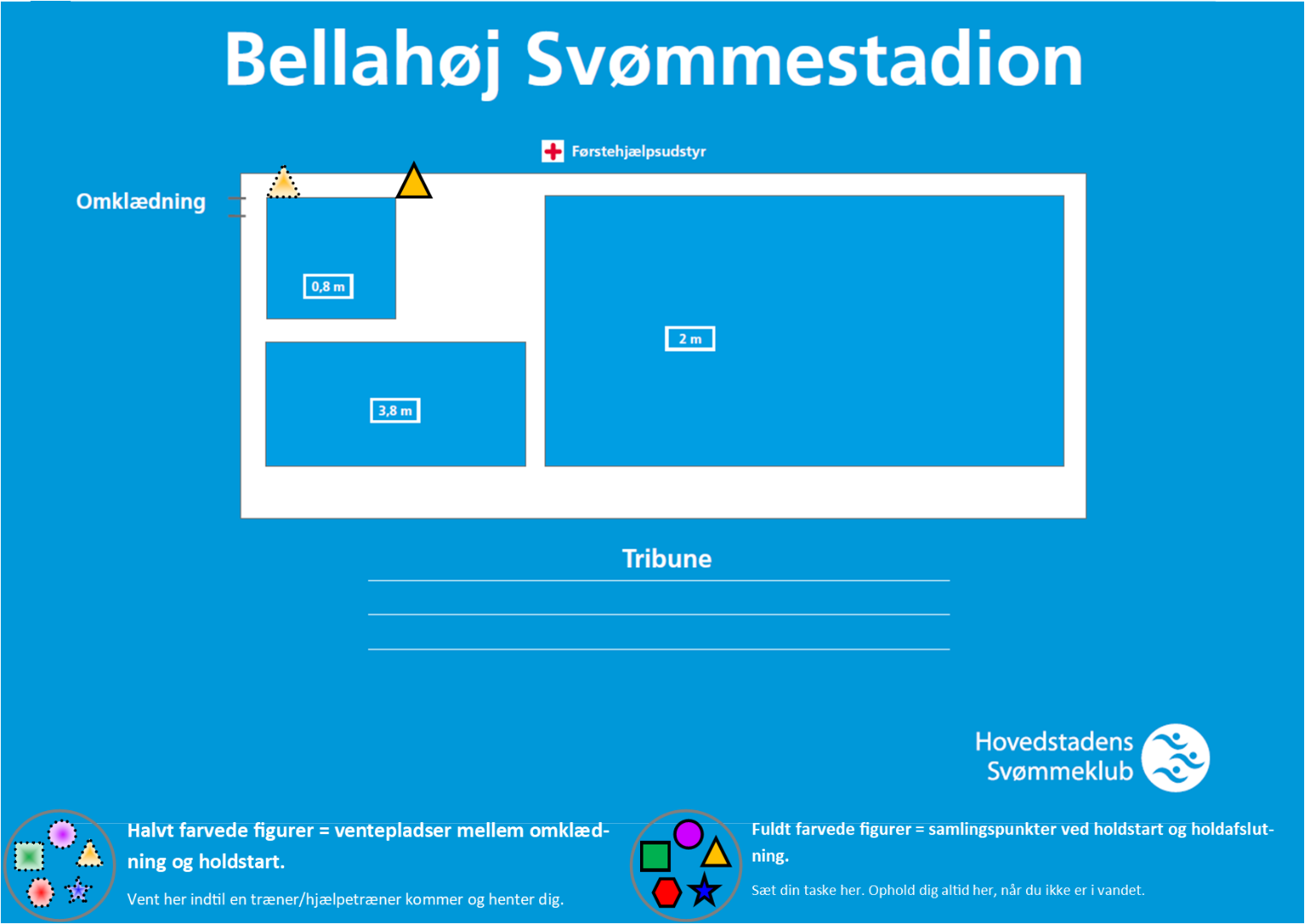 Bellahøj Svømmestadion

Førstehjælpsudstyr

Omklædning

0,8 m

3,8 m

2 m

Tribune

Hovedstadens Svømmeklub

Halvt farvede figurer = ventepladser mellem omklædning og holdstart.

Vent her indtil en træner/hjælpetræner kommer og henter dig.

Fuldt farvede figurer = samlingspunkter ved holdstart og holdafslutning.

Sæt din taske her. Ophold dig altid her, når du ikke er i vandet.